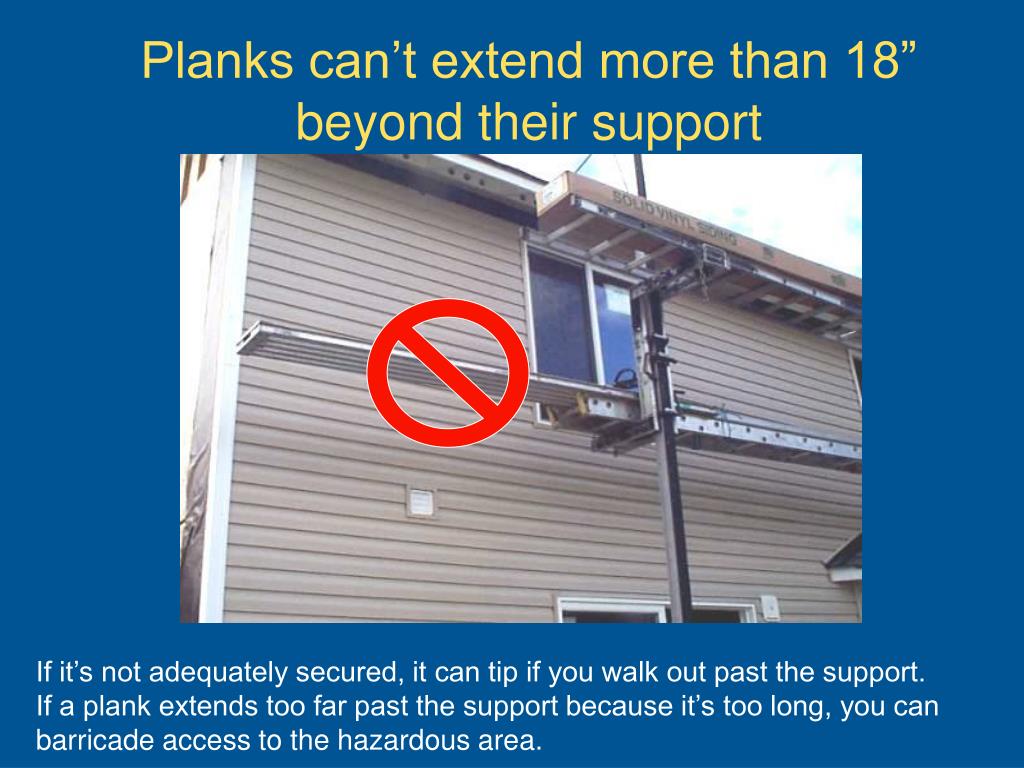 Planks can’t extend more than 18” beyond their support

SOLID VINYL SIDING

If it’s not adequately secured, it can tip if you walk out past the support. If a plank extends too far past the support because it’s too long, you can barricade access to the hazardous area.